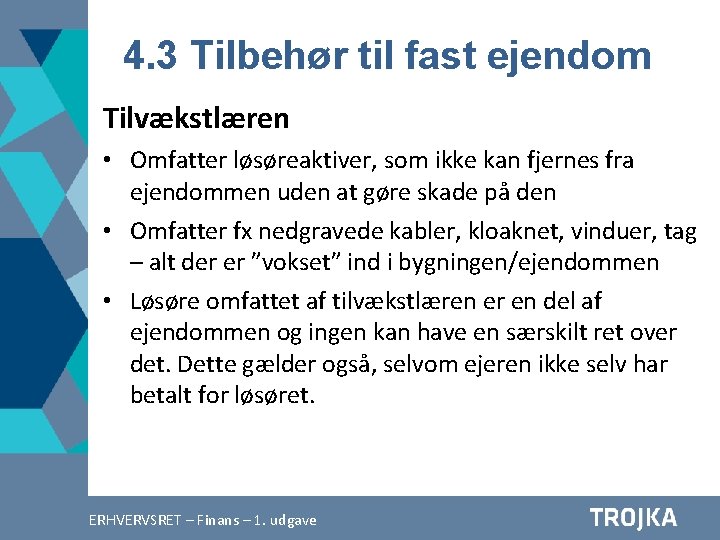 4.3 Tilbehør til fast ejendom

Tilvækstlæren

• Omfatter løsøreaktiver, som ikke kan fjernes fra ejendommen uden at gøre skade på den

• Omfatter fx nedgravede kabler, kloaknet, vinduer, tag – alt der er ”vokset” ind i bygningen/ejendommen

• Løsøre omfattet af tilvækstlæren er en del af ejendommen og ingen kan have en særskilt ret over det. Dette gælder også, selvom ejeren ikke selv har betalt for løsøret.

ERHVERVSRET – Finans – 1. udgave

TROJKA